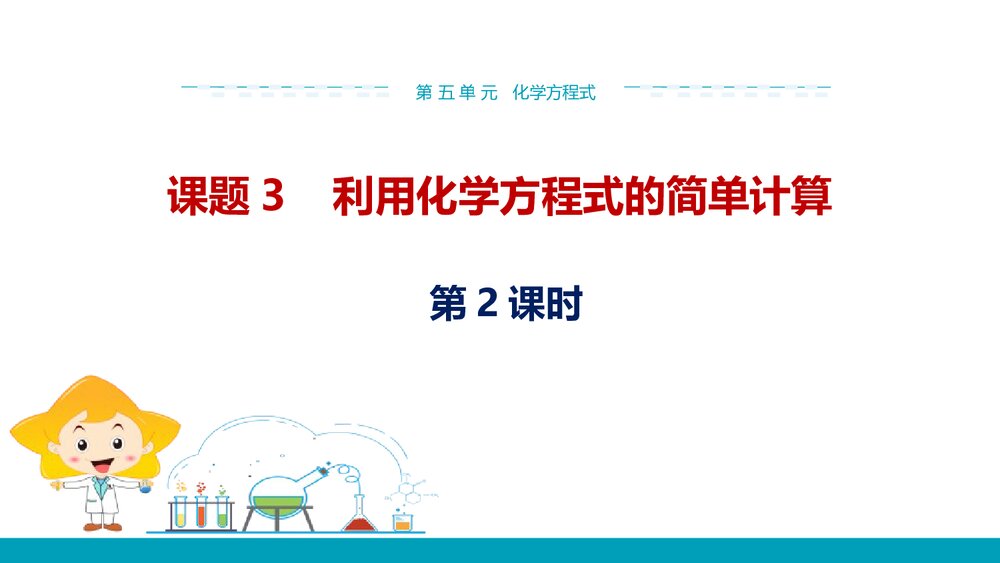 第五单元　化学方程式

课题 3　利用化学方程式的简单计算

第 2 课时